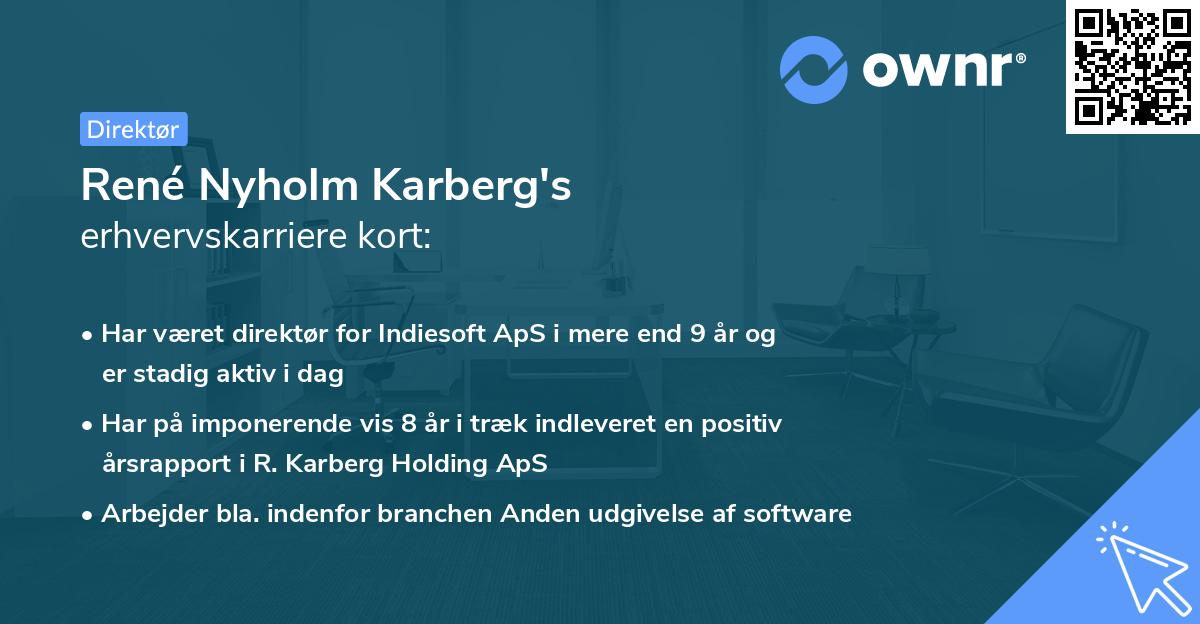 ownr®

Direktør

René Nyholm Karberg's
erhvervskarriere kort:

• Har været direktør for Indiesoft ApS i mere end 9 år og er stadig aktiv i dag
• Har på imponerende vis 8 år i træk indleveret en positiv årsrapport i R. Karberg Holding ApS
• Arbejder bla. indenfor branchen Anden udgivelse af software